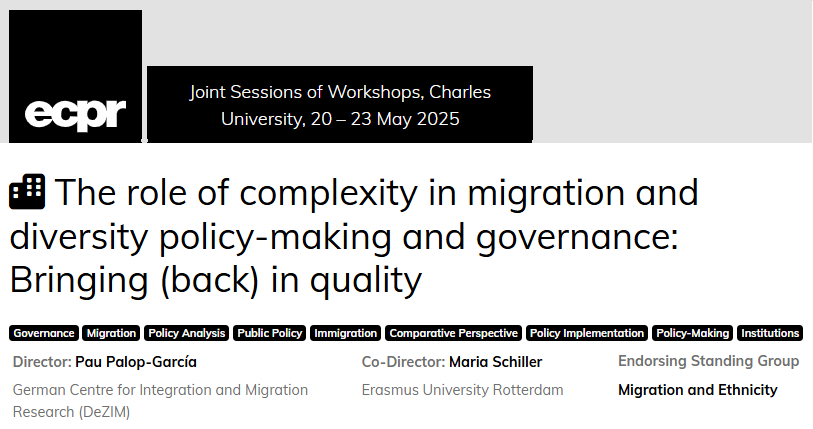 ecpr

Joint Sessions of Workshops, Charles University, 20 – 23 May 2025

The role of complexity in migration and diversity policy-making and governance: Bringing (back) in quality

Governance Migration Policy Analysis Public Policy Immigration Comparative Perspective Policy Implementation Policy-Making Institutions

Director: Pau Palop-García
German Centre for Integration and Migration Research (DeZIM)

Co-Director: Maria Schiller
Erasmus University Rotterdam

Endorsing Standing Group
Migration and Ethnicity